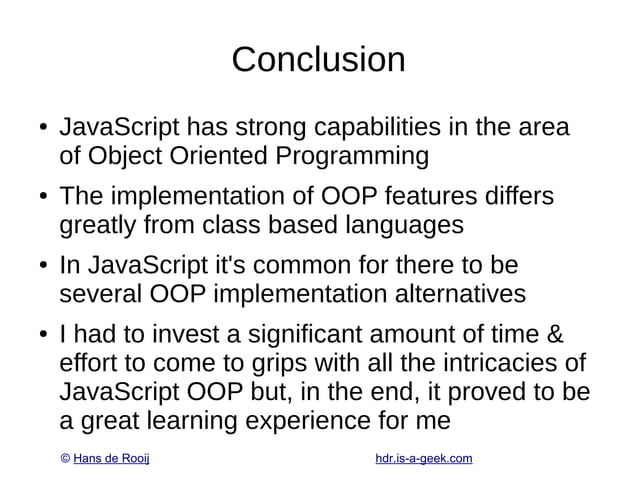 Conclusion

• JavaScript has strong capabilities in the area of Object Oriented Programming

• The implementation of OOP features differs greatly from class based languages

• In JavaScript it's common for there to be several OOP implementation alternatives

• I had to invest a significant amount of time & effort to come to grips with all the intricacies of JavaScript OOP but, in the end, it proved to be a great learning experience for me

© Hans de Rooij

hdr.is-a-geek.com